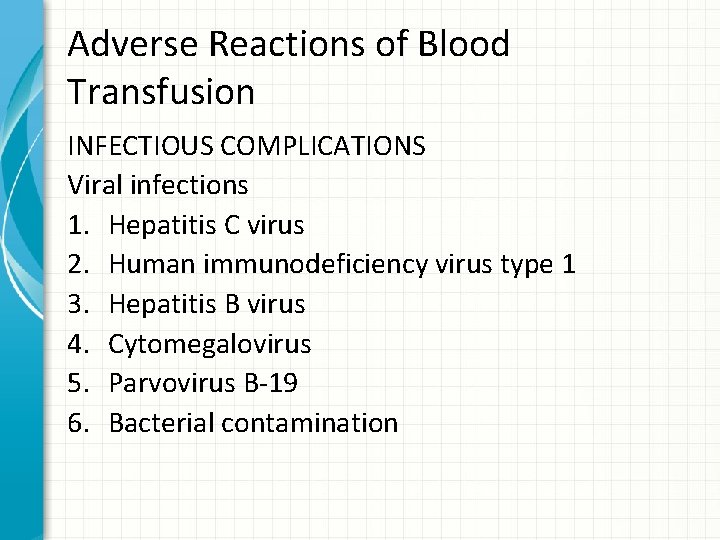 Adverse Reactions of Blood Transfusion

INFECTIOUS COMPLICATIONS
Viral infections
1. Hepatitis C virus
2. Human immunodeficiency virus type 1
3. Hepatitis B virus
4. Cytomegalovirus
5. Parvovirus B-19
6. Bacterial contamination